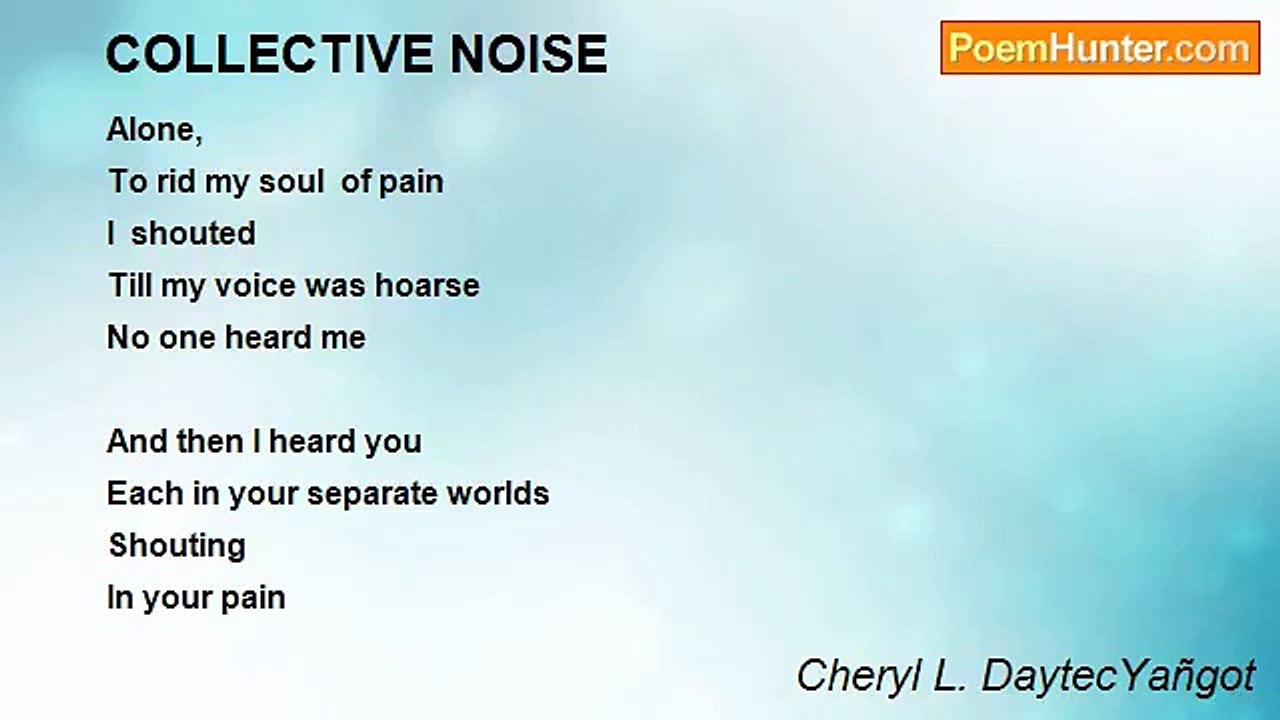 COLLECTIVE NOISE

PoemHunter.com

Alone,
To rid my soul of pain
I shouted
Till my voice was hoarse
No one heard me

And then I heard you
Each in your separate worlds
Shouting
In your pain

Cheryl L. DaytecYañgot